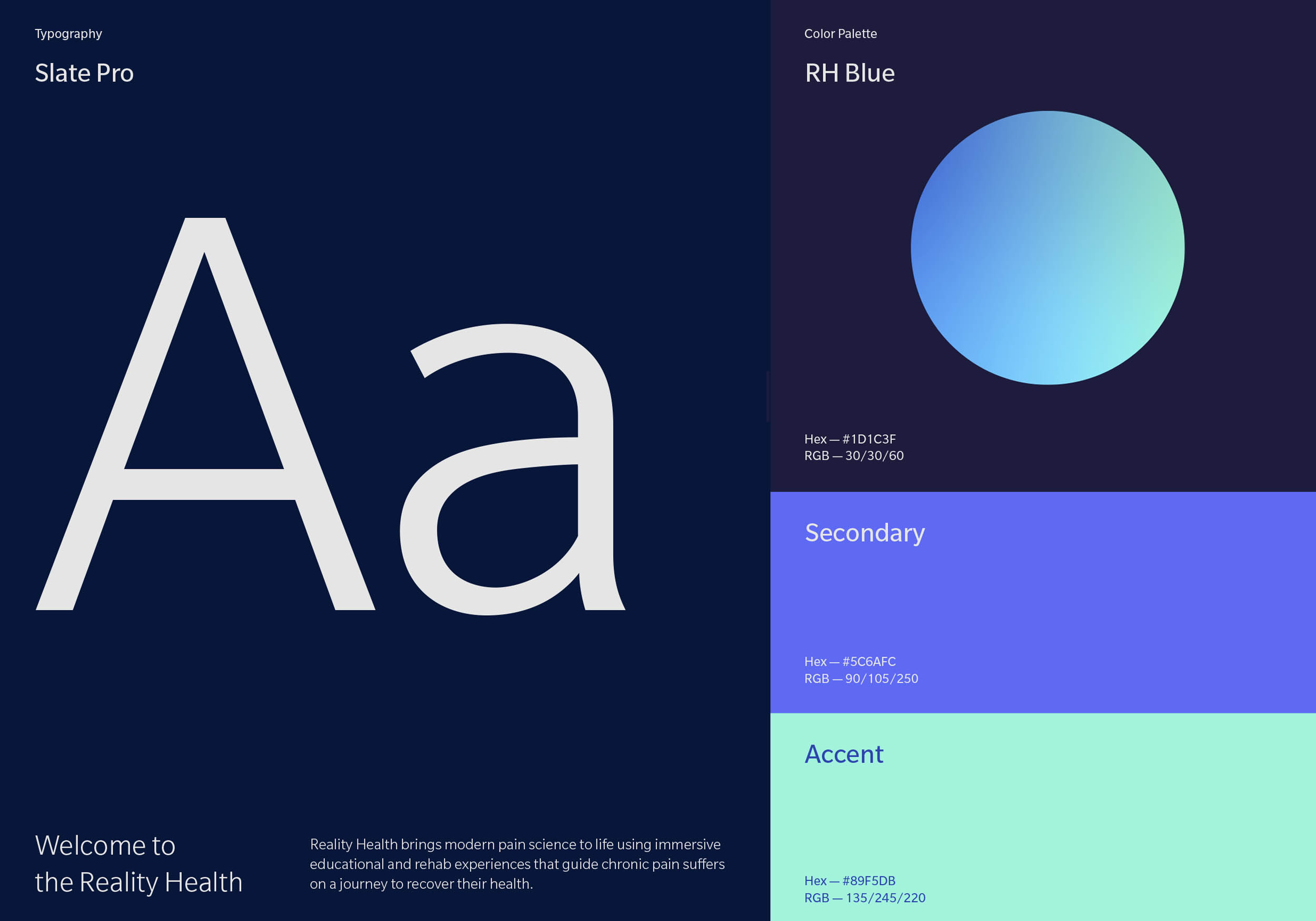 Typography

Slate Pro

Aa

Welcome to
the Reality Health

Reality Health brings modern pain science to life using immersive educational and rehab experiences that guide chronic pain suffers on a journey to recover their health.

Color Palette

RH Blue

Hex — #1D1C3F
RGB — 30/30/60

Secondary

Hex — #5C6AFC
RGB — 90/105/250

Accent

Hex — #89F5DB
RGB — 135/245/220